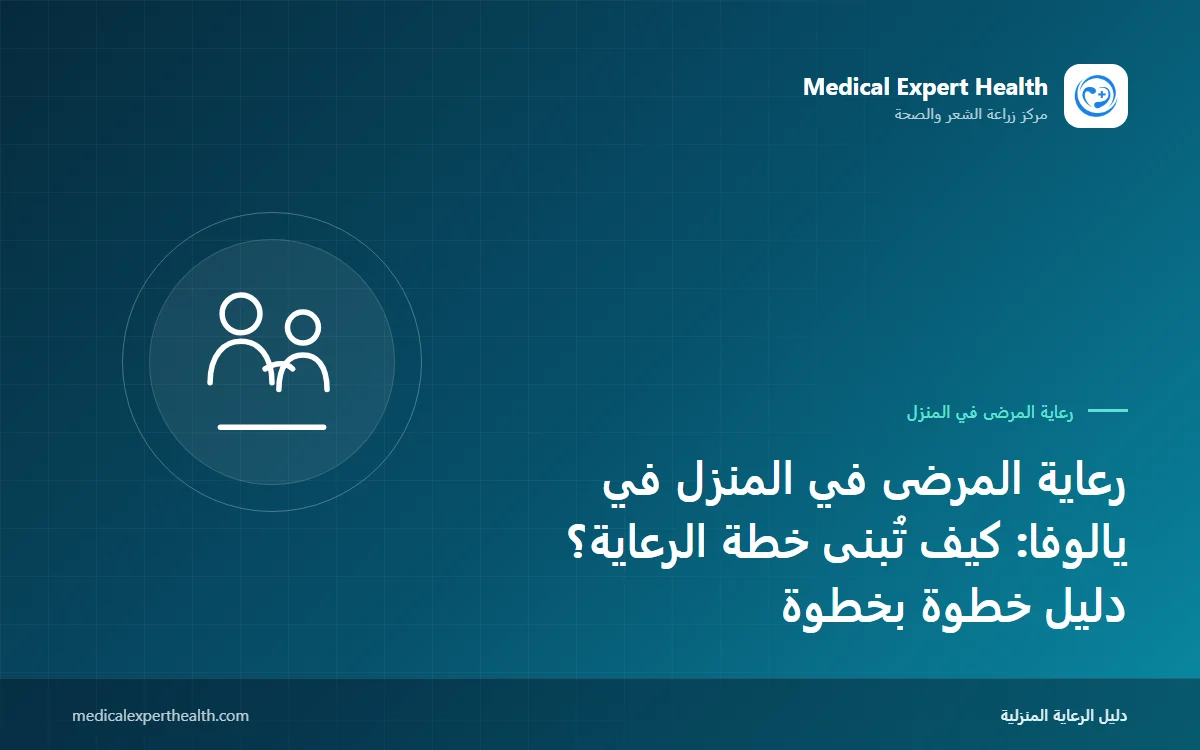 Medical Expert Health
مركز زراعة الشعر والصحة

رعاية المرضى في المنزل

رعاية المرضى في المنزل في يالوفا: كيف تُبنى خطة الرعاية؟ دليل خطوة بخطوة

دليل الرعاية المنزلية

medicalexperthealth.com